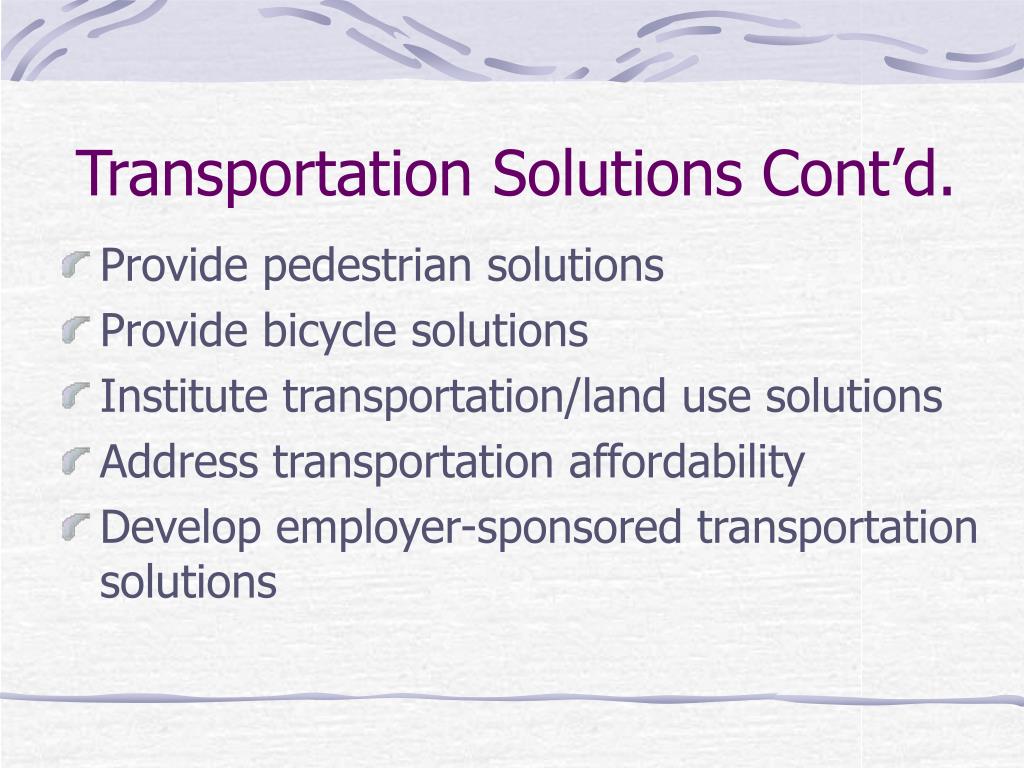 Transportation Solutions Cont’d.

Provide pedestrian solutions
Provide bicycle solutions
Institute transportation/land use solutions
Address transportation affordability
Develop employer-sponsored transportation solutions